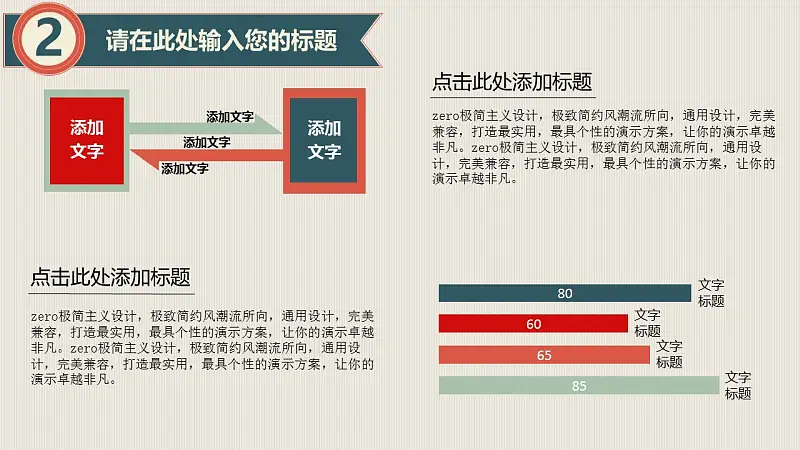 2 请在此处输入您的标题

添加文字

添加文字
添加文字
添加文字

添加文字

点击此处添加标题

zero极简主义设计，极致简约风潮流所向，通用设计，完美兼容，打造最实用，最具个性的演示方案，让你的演示卓越非凡。zero极简主义设计，极致简约风潮流所向，通用设计，完美兼容，打造最实用，最具个性的演示方案，让你的演示卓越非凡。

点击此处添加标题

zero极简主义设计，极致简约风潮流所向，通用设计，完美兼容，打造最实用，最具个性的演示方案，让你的演示卓越非凡。zero极简主义设计，极致简约风潮流所向，通用设计，完美兼容，打造最实用，最具个性的演示方案，让你的演示卓越非凡。

80 文字标题
60 文字标题
65 文字标题
85 文字标题